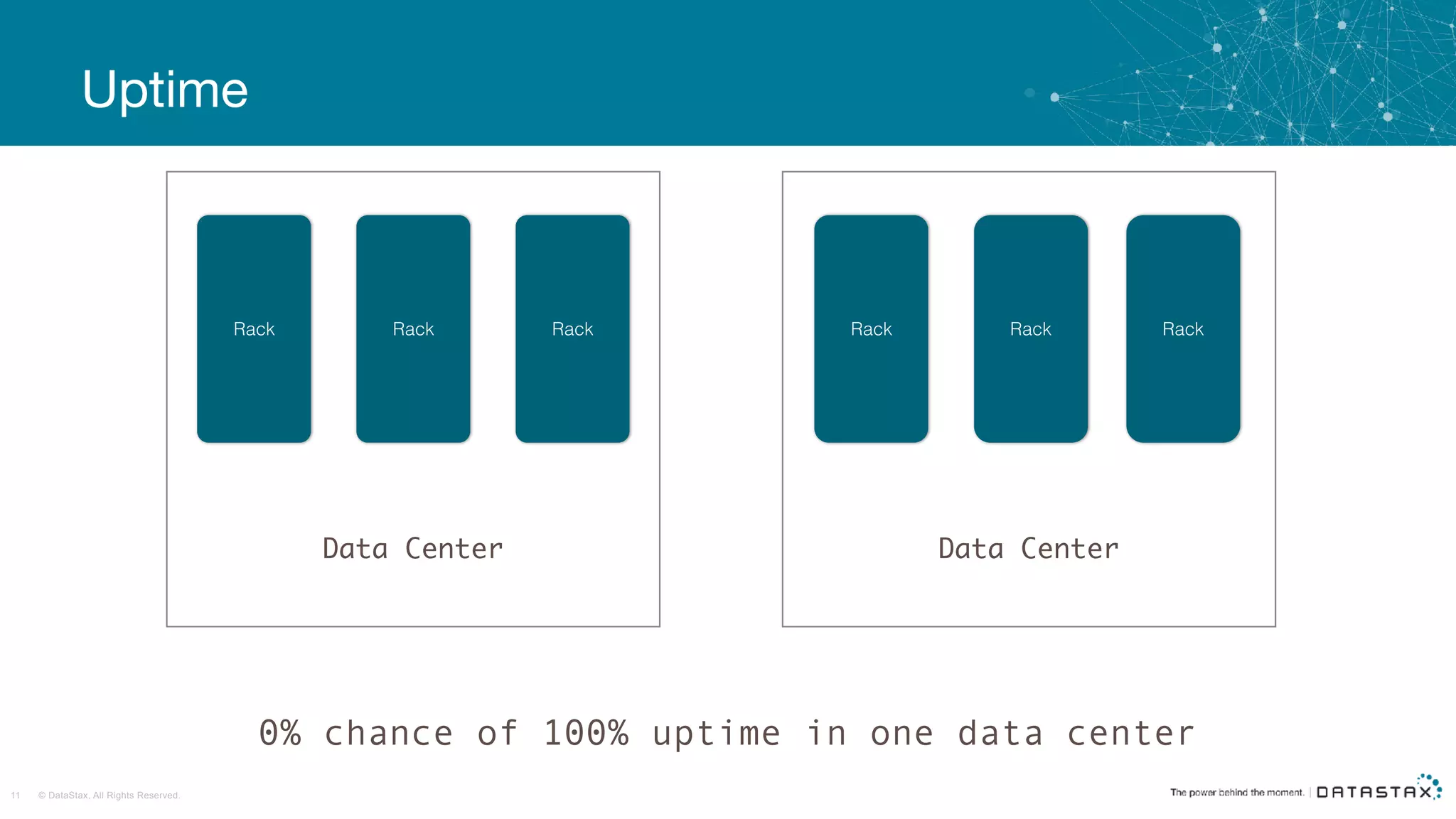 Uptime

Rack

Rack

Rack

Data Center

Rack

Rack

Rack

Data Center

0% chance of 100% uptime in one data center

11 © DataStax, All Rights Reserved.

The power behind the moment. | DATASTAX